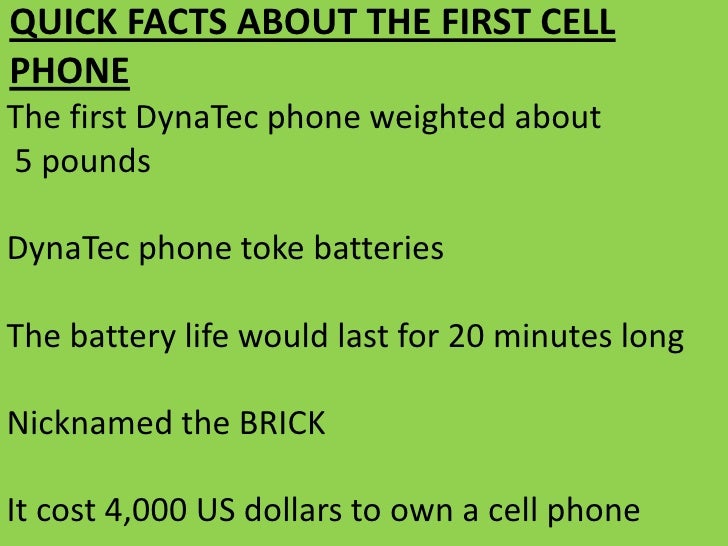 QUICK FACTS ABOUT THE FIRST CELL PHONE

The first DynaTec phone weighted about 5 pounds

DynaTec phone toke batteries

The battery life would last for 20 minutes long

Nicknamed the BRICK

It cost 4,000 US dollars to own a cell phone